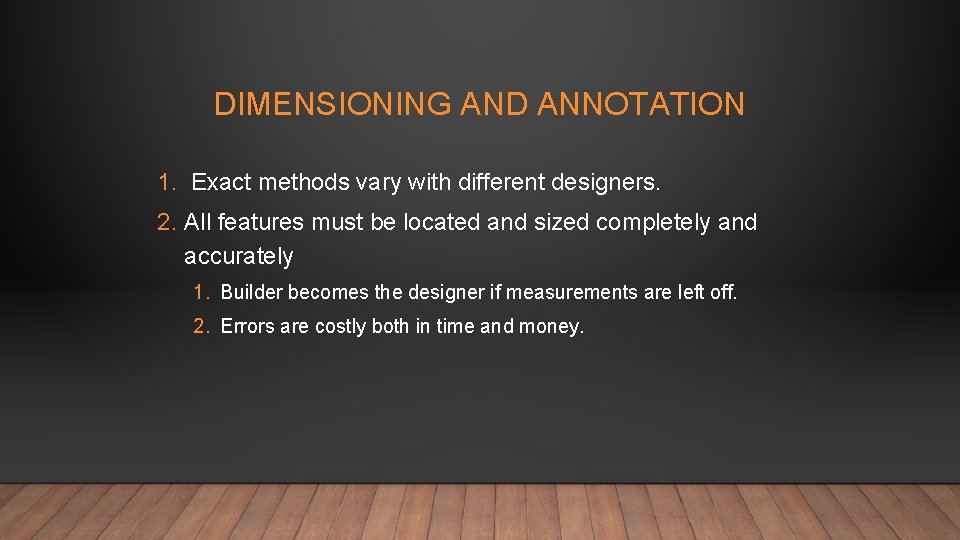 DIMENSIONING AND ANNOTATION

1. Exact methods vary with different designers.

2. All features must be located and sized completely and accurately

1. Builder becomes the designer if measurements are left off.

2. Errors are costly both in time and money.